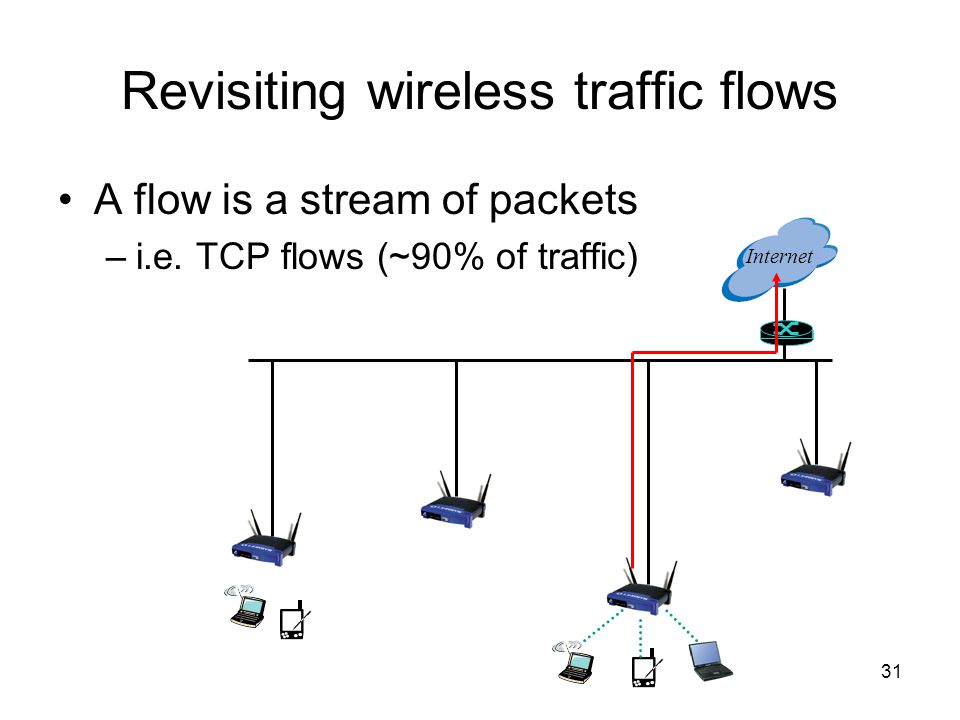 Revisiting wireless traffic flows

• A flow is a stream of packets
– i.e. TCP flows (~90% of traffic)

Internet

31